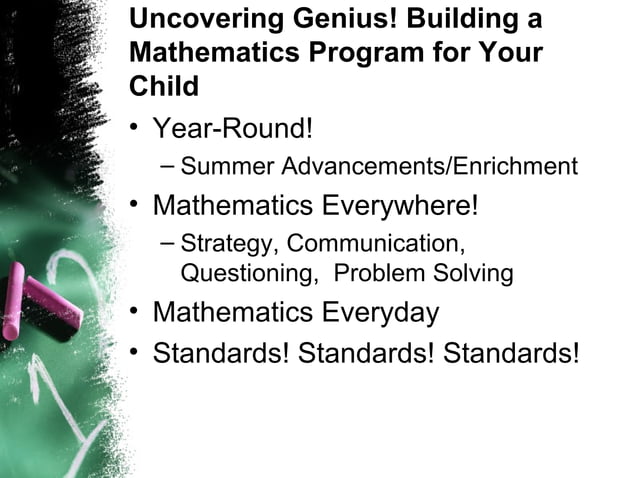 Uncovering Genius! Building a Mathematics Program for Your Child

• Year-Round!
– Summer Advancements/Enrichment
• Mathematics Everywhere!
– Strategy, Communication, Questioning, Problem Solving
• Mathematics Everyday
• Standards! Standards! Standards!